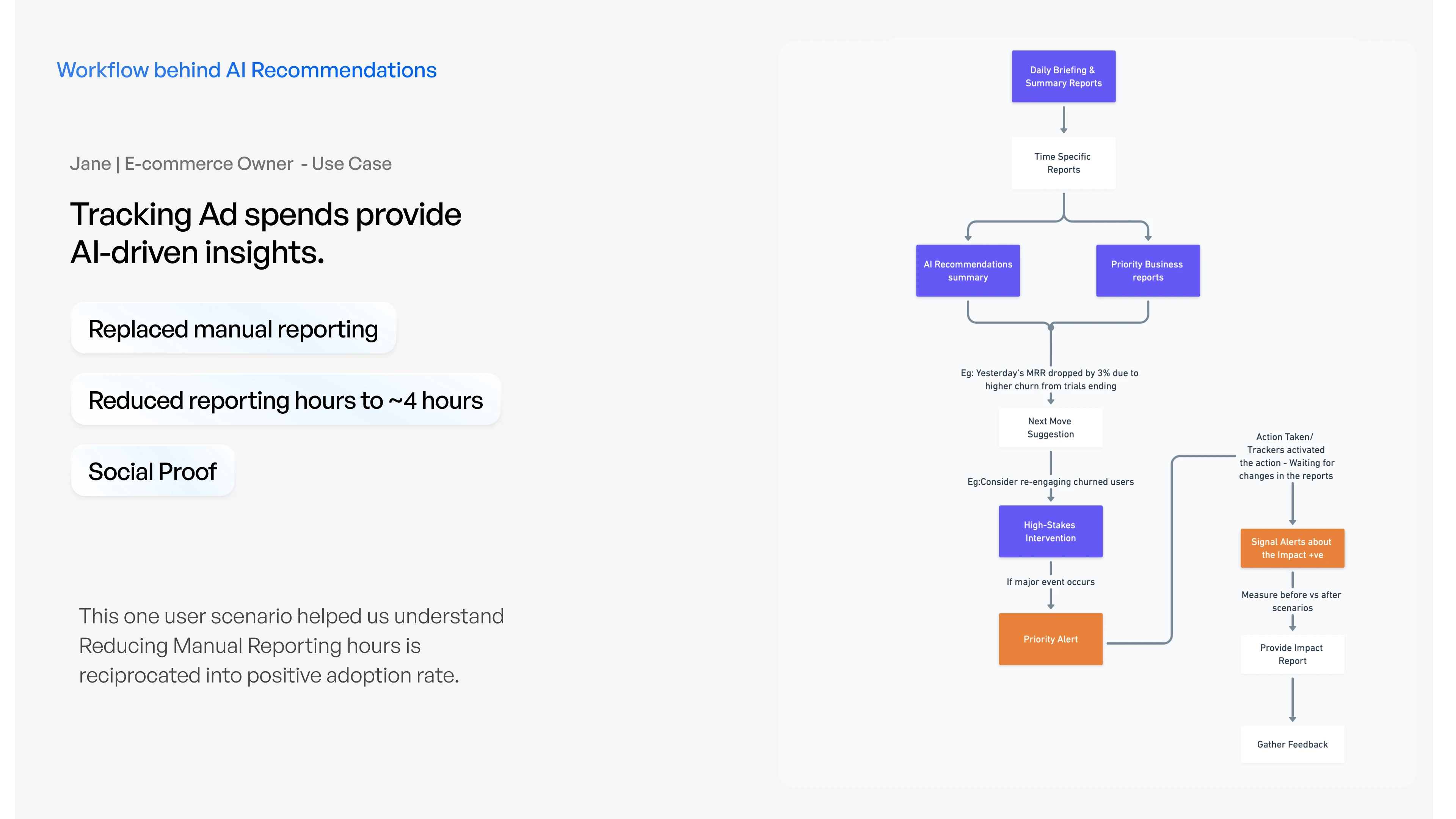 Workflow behind AI Recommendations

Jane | E-commerce Owner - Use Case

Tracking Ad spends provide AI-driven insights.

Replaced manual reporting

Reduced reporting hours to ~4 hours

Social Proof

This one user scenario helped us understand Reducing Manual Reporting hours is reciprocated into positive adoption rate.

Daily Briefing & Summary Reports

Time Specific Reports

AI Recommendations summary

Priority Business reports

Eg: Yesterday's MRR dropped by 3% due to higher churn from trials ending

Next Move Suggestion

Eg:Consider re-engaging churned users

High-Stakes Intervention

If major event occurs

Priority Alert

Action Taken/ Trackers activated the action - Waiting for changes in the reports

Signal Alerts about the Impact +ve

Measure before vs after scenarios

Provide Impact Report

Gather Feedback